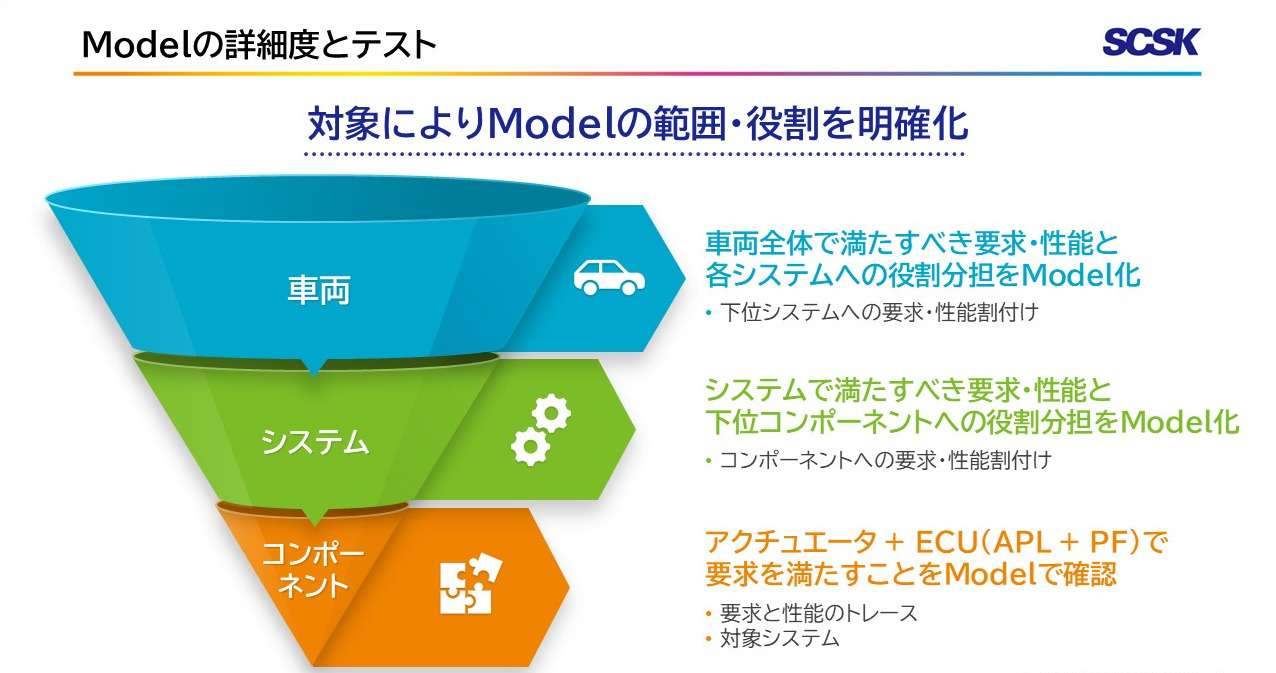 Modelの詳細度とテスト

SCSK

対象によりModelの範囲・役割を明確化

車両

車両全体で満たすべき要求・性能と各システムへの役割分担をModel化

• 下位システムへの要求・性能割付け

システム

システムで満たすべき要求・性能と下位コンポーネントへの役割分担をModel化

• コンポーネントへの要求・性能割付け

コンポーネント

アクチュエータ + ECU(APL + PF)で要求を満たすことをModelで確認

• 要求と性能のトレース
• 対象システム